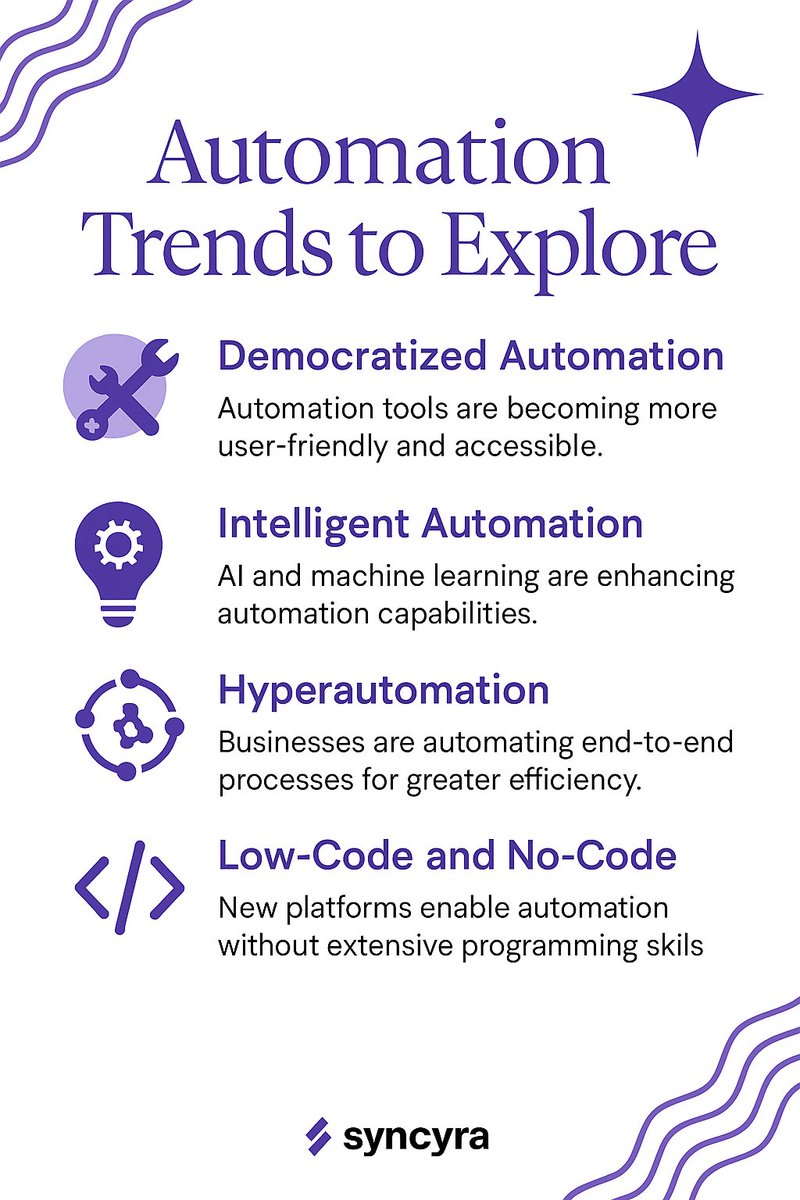 Automation Trends to Explore

Democratized Automation
Automation tools are becoming more user-friendly and accessible.

Intelligent Automation
AI and machine learning are enhancing automation capabilities.

Hyperautomation
Businesses are automating end-to-end processes for greater efficiency.

Low-Code and No-Code
New platforms enable automation without extensive programming skils

syncyra